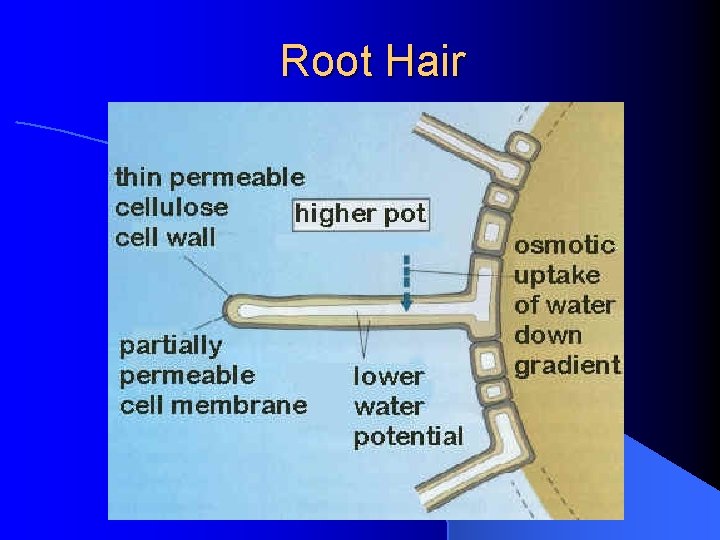 Root Hair

thin permeable cellulose cell wall

higher pot

osmotic uptake of water down gradient

partially permeable cell membrane

lower water potential